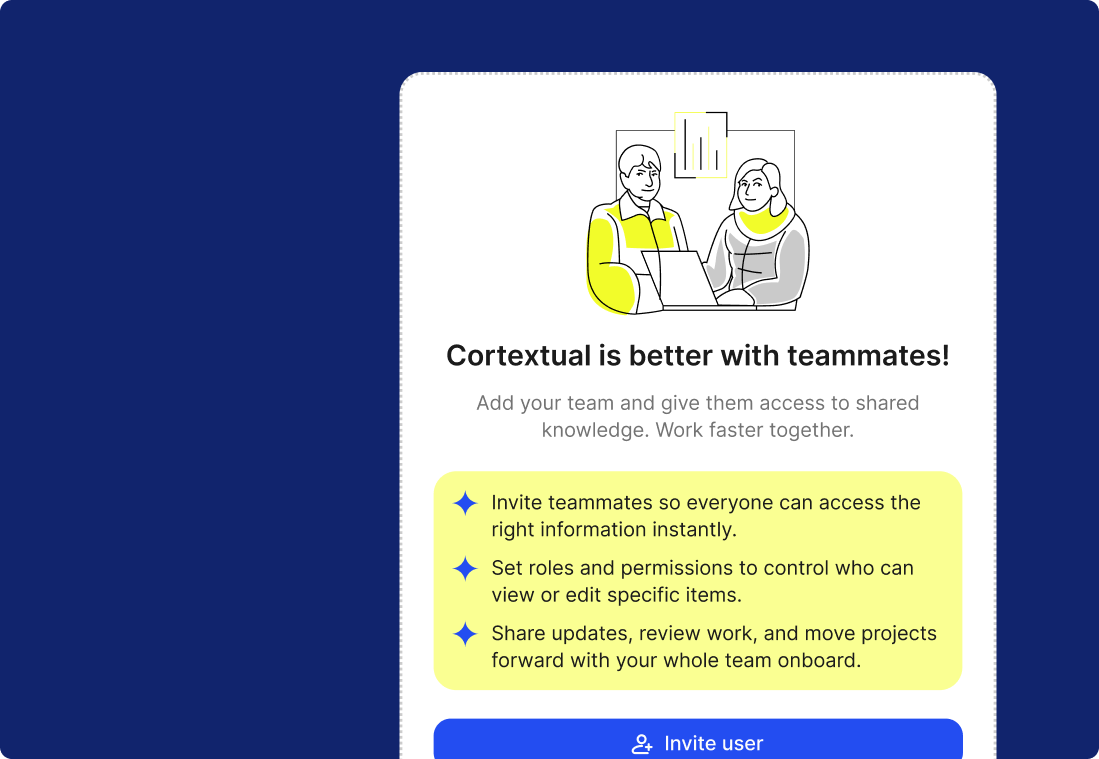 Cortextual is better with teammates!

Add your team and give them access to shared knowledge. Work faster together.

Invite teammates so everyone can access the right information instantly.

Set roles and permissions to control who can view or edit specific items.

Share updates, review work, and move projects forward with your whole team onboard.

Invite user